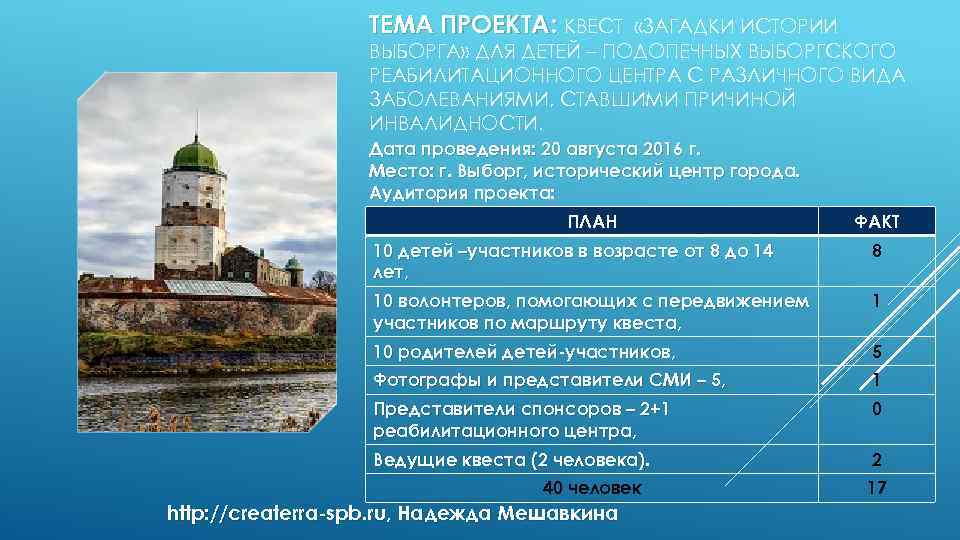 ТЕМА ПРОЕКТА: КВЕСТ «ЗАГАДКИ ИСТОРИИ ВЫБОРГА» ДЛЯ ДЕТЕЙ – ПОДОПЕЧНЫХ ВЫБОРГСКОГО РЕАБИЛИТАЦИОННОГО ЦЕНТРА С РАЗЛИЧНОГО ВИДА ЗАБОЛЕВАНИЯМИ, СТАВШИМИ ПРИЧИНОЙ ИНВАЛИДНОСТИ.

Дата проведения: 20 августа 2016 г.
Место: г. Выборг, исторический центр города.
Аудитория проекта:

| ПЛАН | ФАКТ |
|---|---|
| 10 детей –участников в возрасте от 8 до 14 лет, | 8 |
| 10 волонтеров, помогающих с передвижением участников по маршруту квеста, | 1 |
| 10 родителей детей-участников, | 5 |
| Фотографы и представители СМИ – 5, | 1 |
| Представители спонсоров – 2+1 реабилитационного центра, | 0 |
| Ведущие квеста (2 человека). | 2 |
| 40 человек | 17 |

http://createrra-spb.ru, Надежда Мешавкина